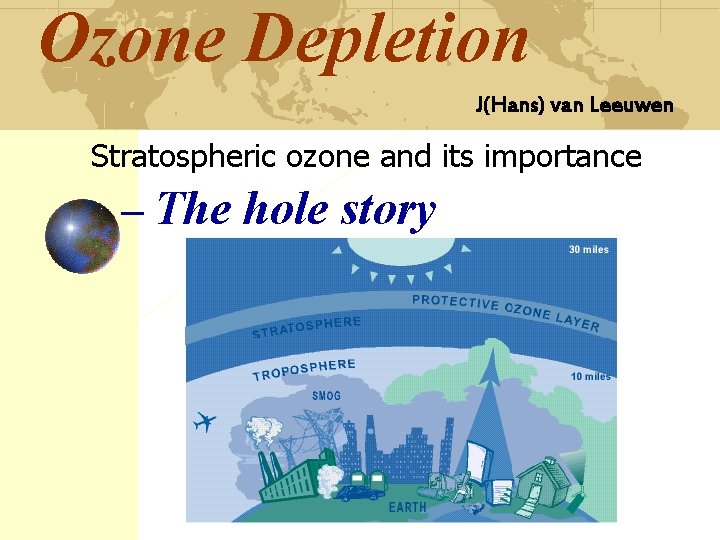 Ozone Depletion

J(Hans) van Leeuwen

Stratospheric ozone and its importance

– The hole story

30 miles

PROTECTIVE OZONE LAYER

STRATOSPHERE

TROPOSPHERE

10 miles

SMOG

EARTH